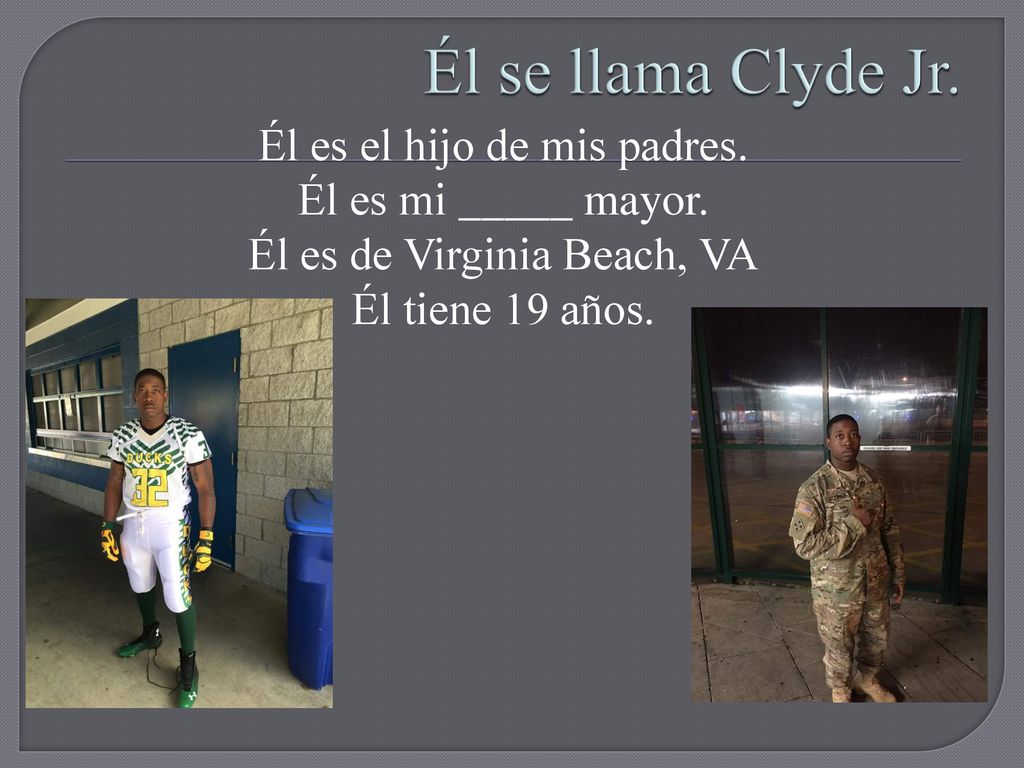 Él se llama Clyde Jr.

Él es el hijo de mis padres.
Él es mi _____ mayor.
Él es de Virginia Beach, VA
Él tiene 19 años.

DUCKS
32